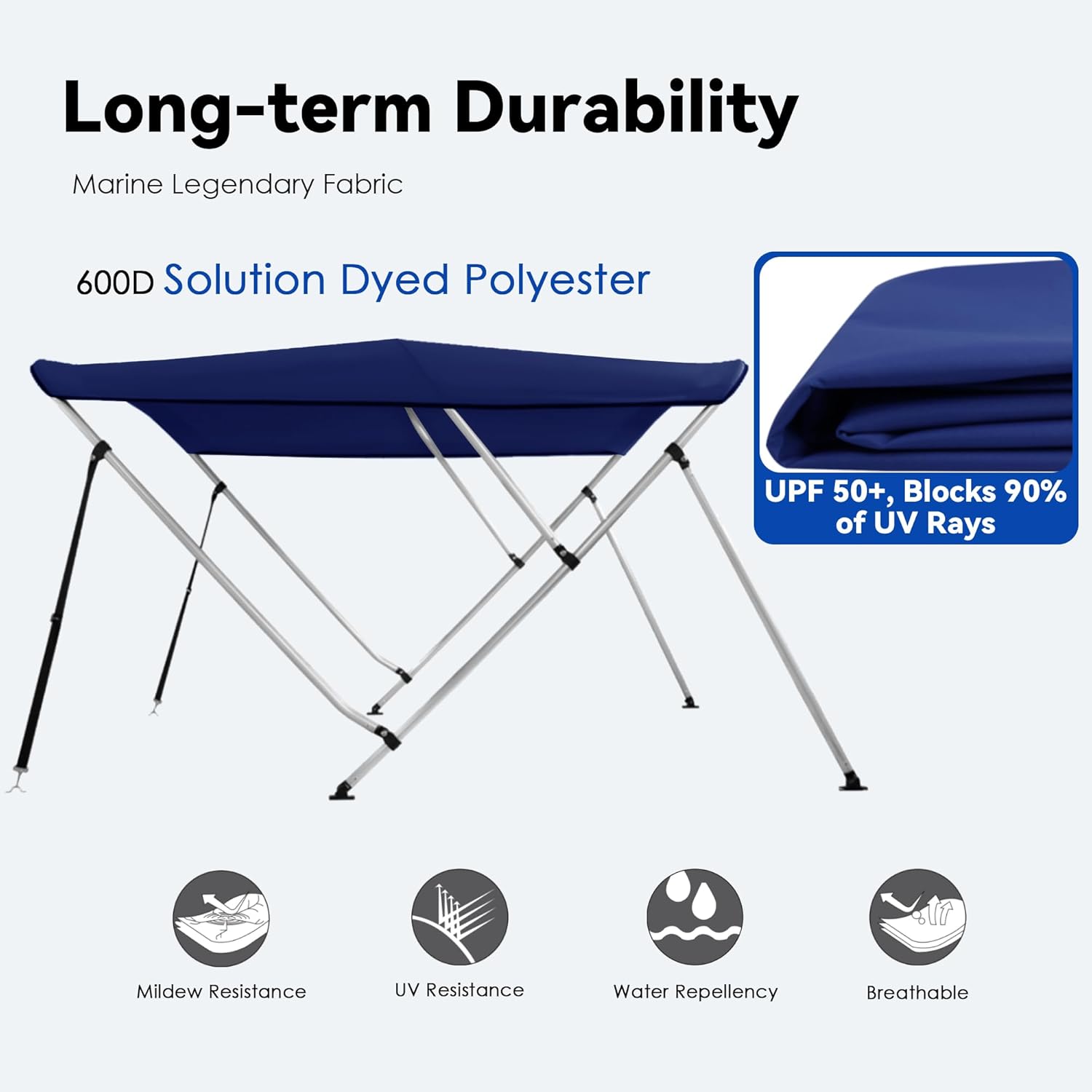 Long-term Durability

Marine Legendary Fabric

600D Solution Dyed Polyester

UPF 50+, Blocks 90% of UV Rays

Mildew Resistance

UV Resistance

Water Repellency

Breathable